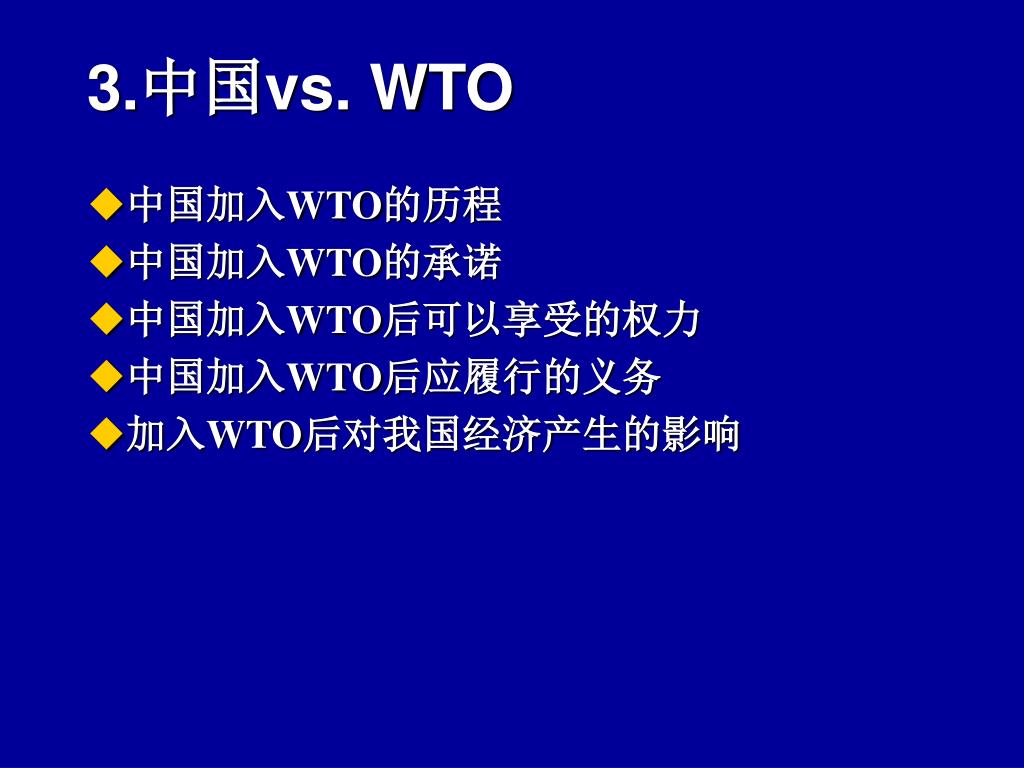 3.中国vs. WTO

◆中国加入WTO的历程
◆中国加入WTO的承诺
◆中国加入WTO后可以享受的权力
◆中国加入WTO后应履行的义务
◆加入WTO后对我国经济产生的影响